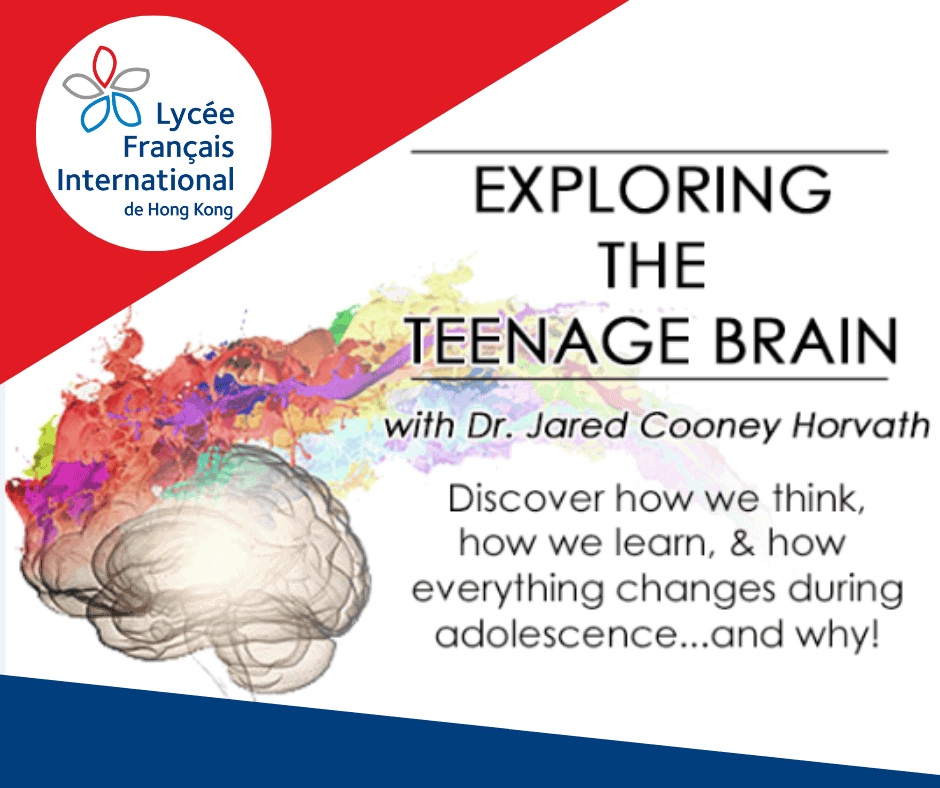 Lycée Français International de Hong Kong

EXPLORING THE TEENAGE BRAIN

with Dr. Jared Cooney Horvath

Discover how we think, how we learn, & how everything changes during adolescence...and why!